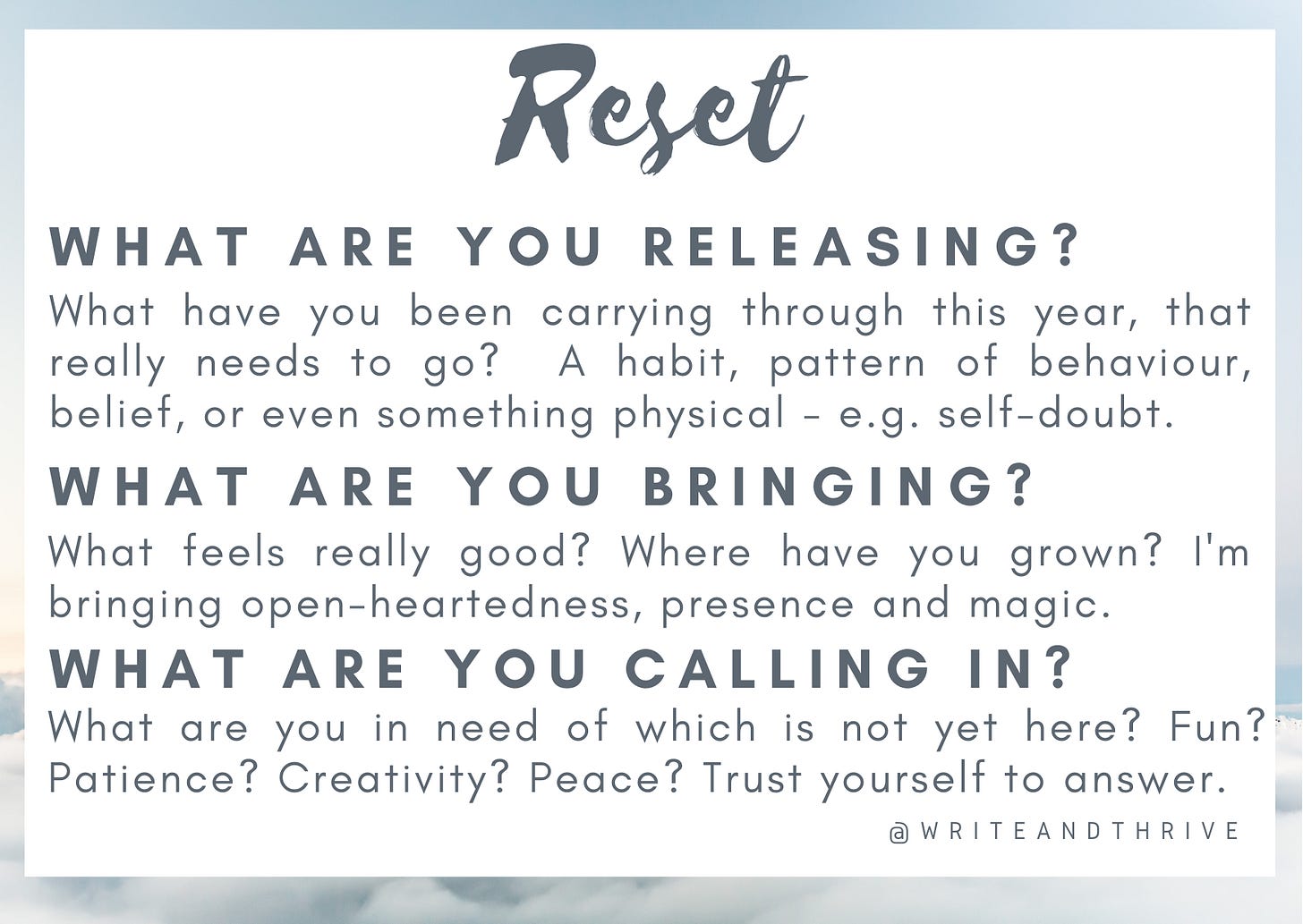 Reset

WHAT ARE YOU RELEASING?

What have you been carrying through this year, that really needs to go? A habit, pattern of behaviour, belief, or even something physical - e.g. self-doubt.

WHAT ARE YOU BRINGING?

What feels really good? Where have you grown? I'm bringing open-heartedness, presence and magic.

WHAT ARE YOU CALLING IN?

What are you in need of which is not yet here? Fun? Patience? Creativity? Peace? Trust yourself to answer.

@WRITEANDTHRIVE